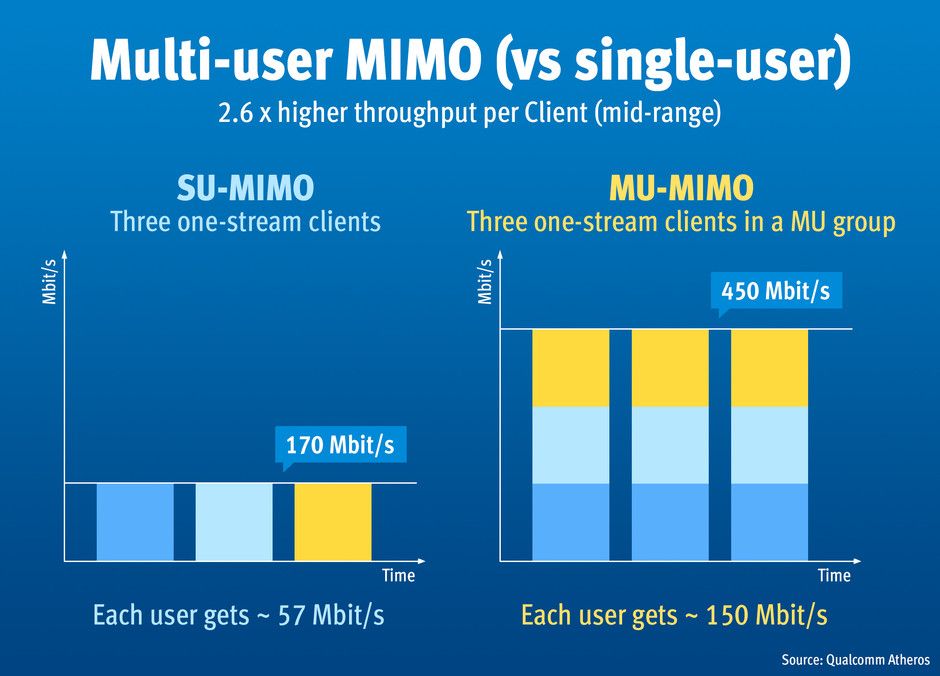 Multi-user MIMO (vs single-user)

2.6 x higher throughput per Client (mid-range)

SU-MIMO
Three one-stream clients

Mbit/s

170 Mbit/s

Time

Each user gets ~ 57 Mbit/s

MU-MIMO
Three one-stream clients in a MU group

Mbit/s

450 Mbit/s

Time

Each user gets ~ 150 Mbit/s

Source: Qualcomm Atheros